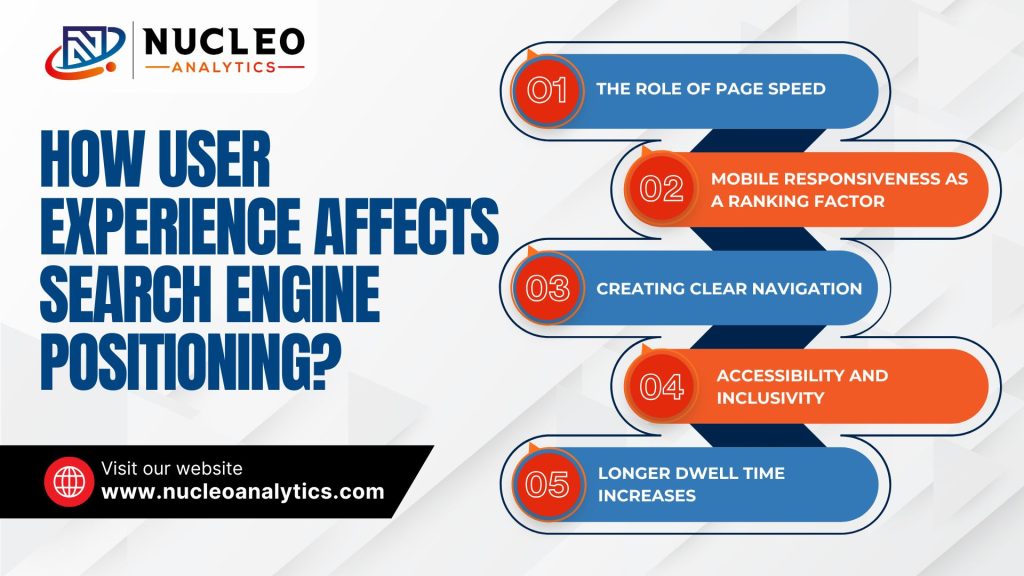 NUCLEO
ANALYTICS

HOW USER EXPERIENCE AFFECTS SEARCH ENGINE POSITIONING?

Visit our website
www.nucleoanalytics.com

01 THE ROLE OF PAGE SPEED

02 MOBILE RESPONSIVENESS AS A RANKING FACTOR

03 CREATING CLEAR NAVIGATION

04 ACCESSIBILITY AND INCLUSIVITY

05 LONGER DWELL TIME INCREASES